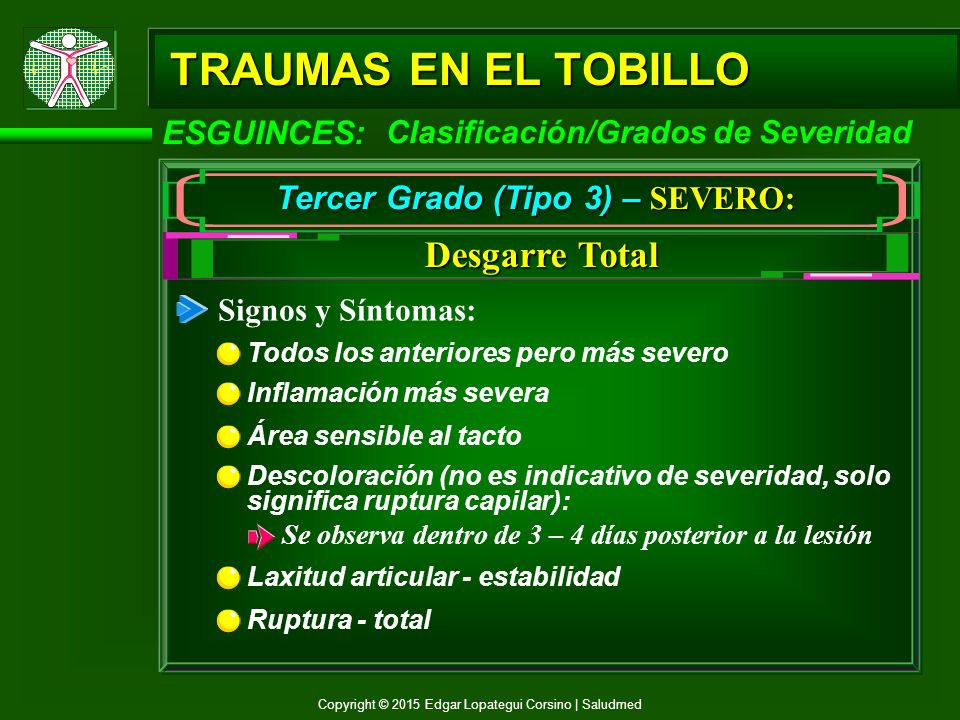 TRAUMAS EN EL TOBILLO

ESGUINCES: Clasificación/Grados de Severidad

Tercer Grado (Tipo 3) – SEVERO:

Desgarre Total

Signos y Síntomas:

Todos los anteriores pero más severo

Inflamación más severa

Área sensible al tacto

Descoloración (no es indicativo de severidad, solo significa ruptura capilar):

Se observa dentro de 3 – 4 días posterior a la lesión

Laxitud articular - estabilidad

Ruptura - total

Copyright © 2015 Edgar Lopategui Corsino | Saludmed